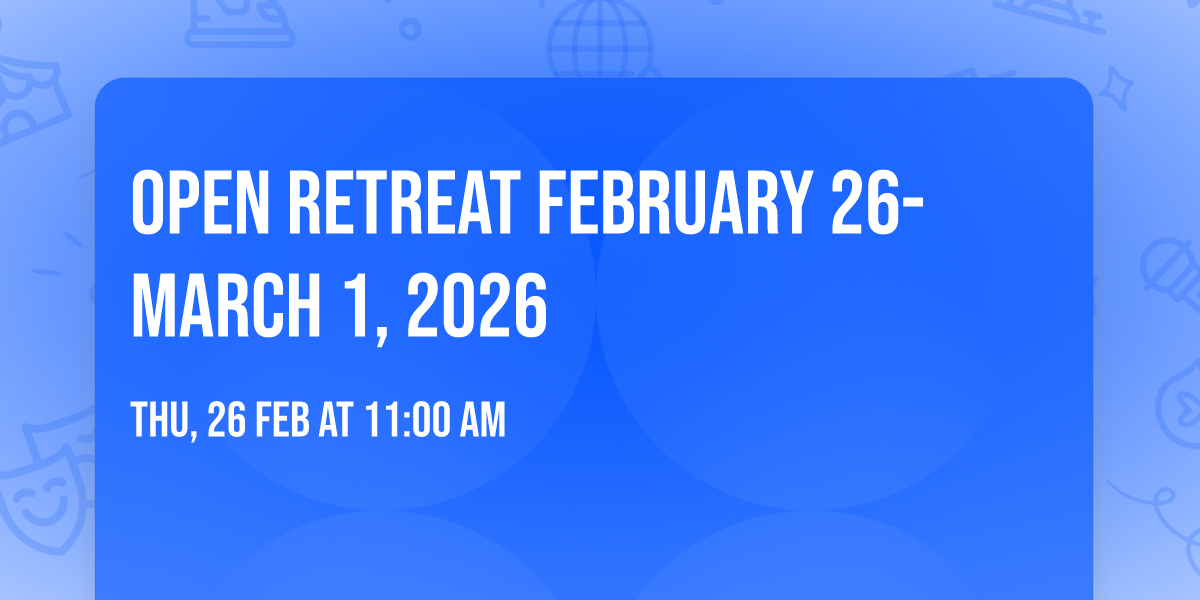 OPEN RETREAT FEBRUARY 26-MARCH 1, 2026

THU, 26 FEB AT 11:00 AM